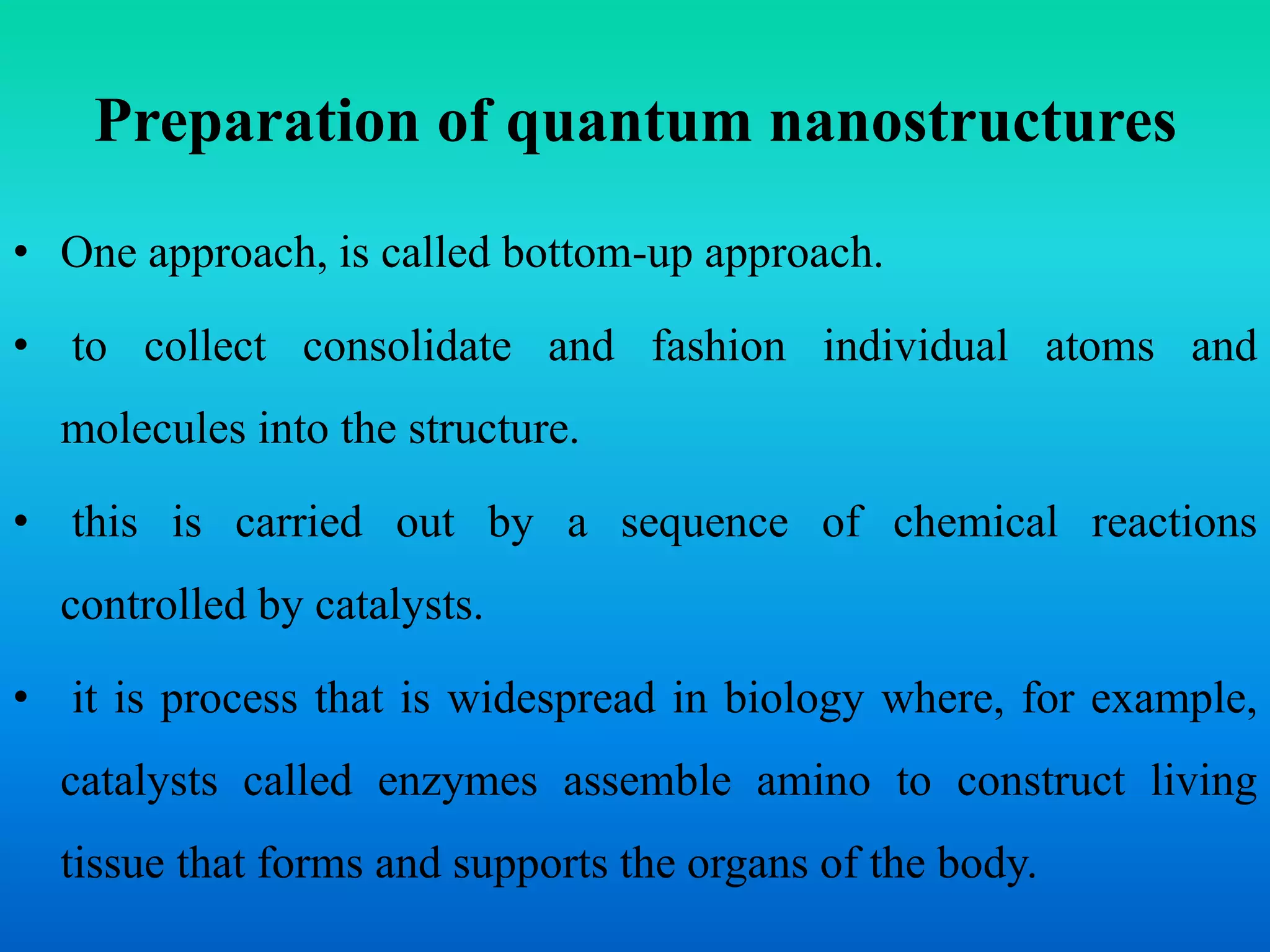 Preparation of quantum nanostructures

• One approach, is called bottom-up approach.

• to collect consolidate and fashion individual atoms and molecules into the structure.

• this is carried out by a sequence of chemical reactions controlled by catalysts.

• it is process that is widespread in biology where, for example, catalysts called enzymes assemble amino to construct living tissue that forms and supports the organs of the body.